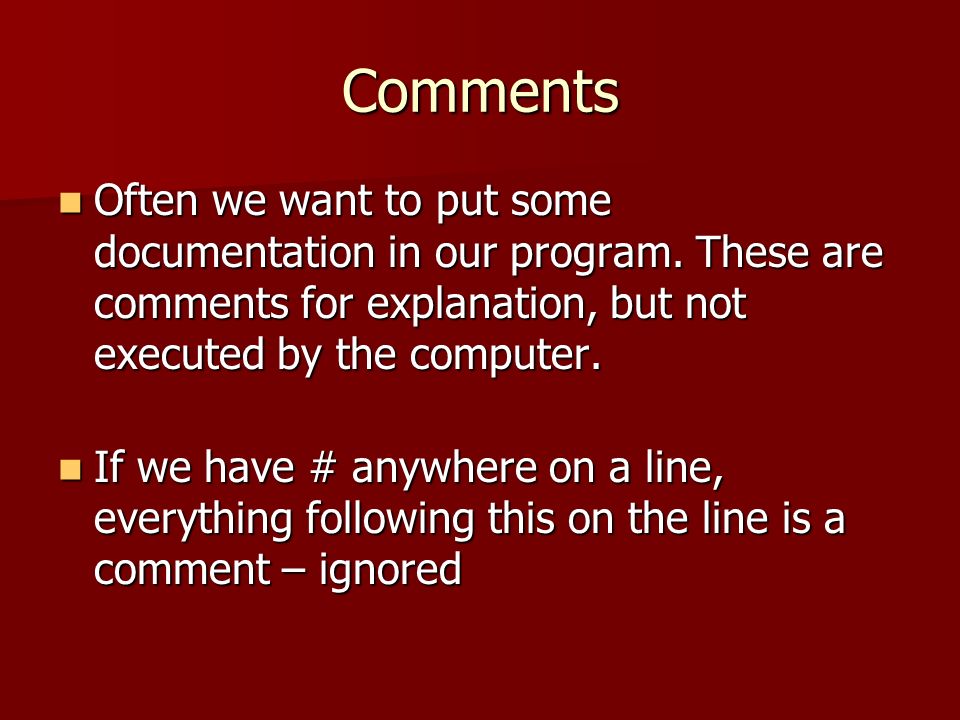 Comments

- Often we want to put some documentation in our program. These are comments for explanation, but not executed by the computer.

- If we have # anywhere on a line, everything following this on the line is a comment – ignored